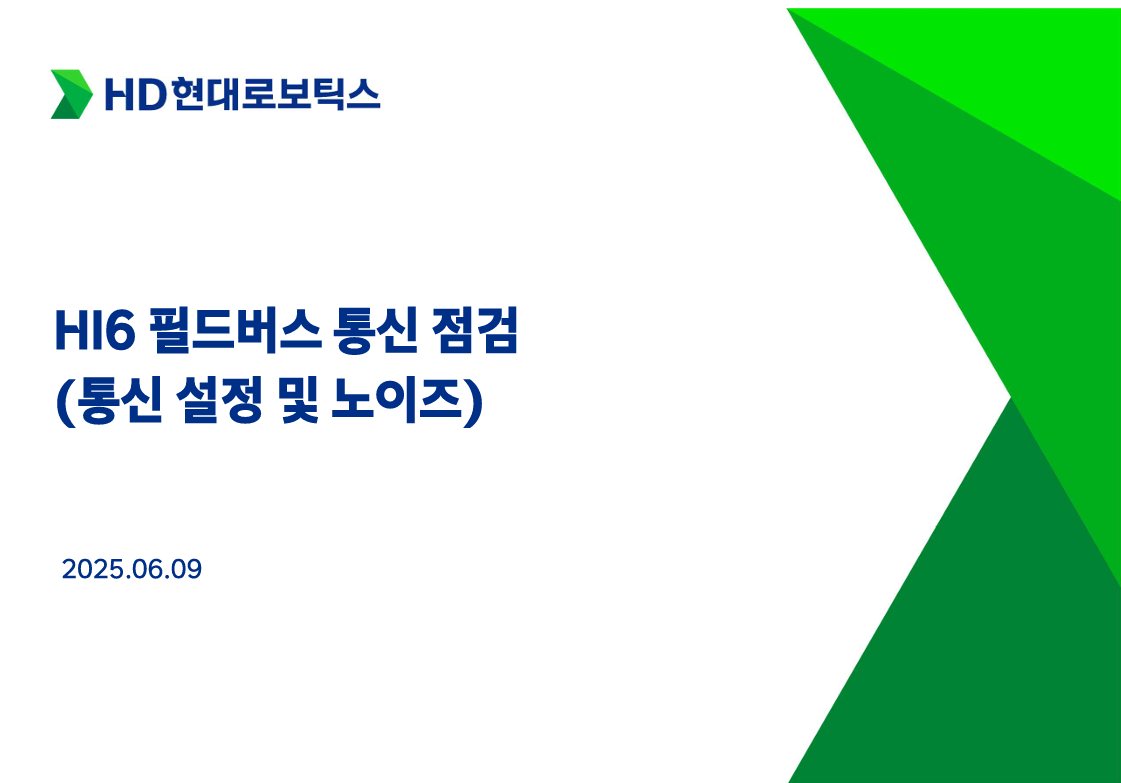 HD현대로보틱스

HI6 필드버스 통신 점검
(통신 설정 및 노이즈)

2025.06.09